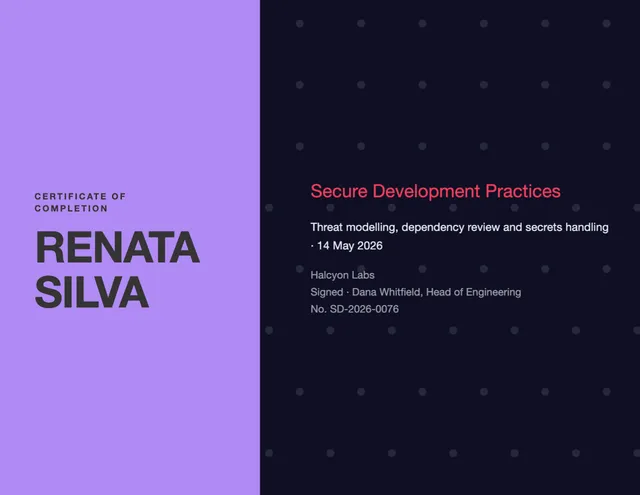 CERTIFICATE OF COMPLETION

RENATA SILVA

Secure Development Practices

Threat modelling, dependency review and secrets handling · 14 May 2026

Halcyon Labs
Signed · Dana Whitfield, Head of Engineering
No. SD-2026-0076